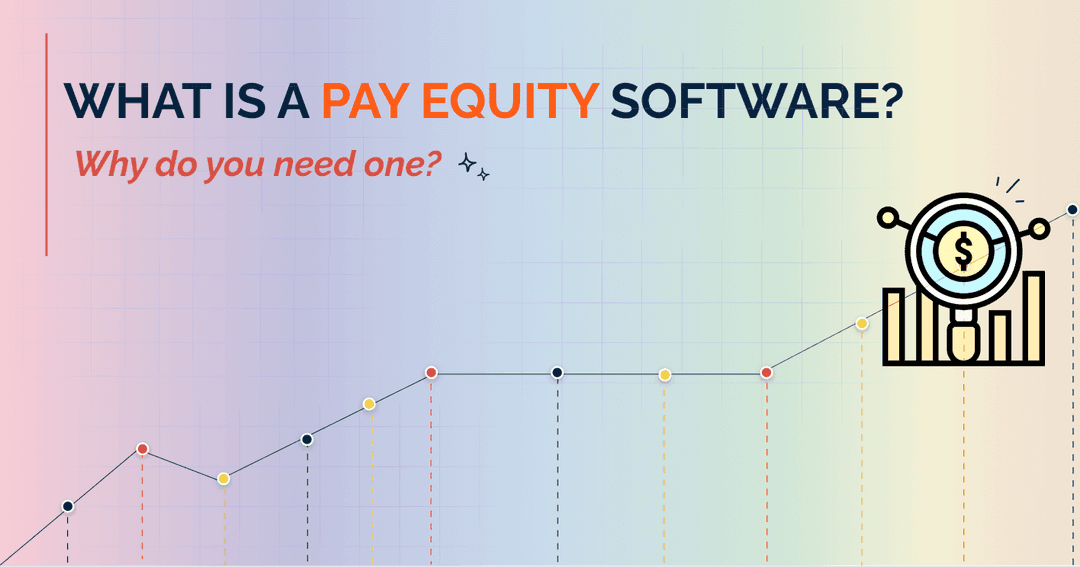 WHAT IS A PAY EQUITY SOFTWARE?

Why do you need one?

$